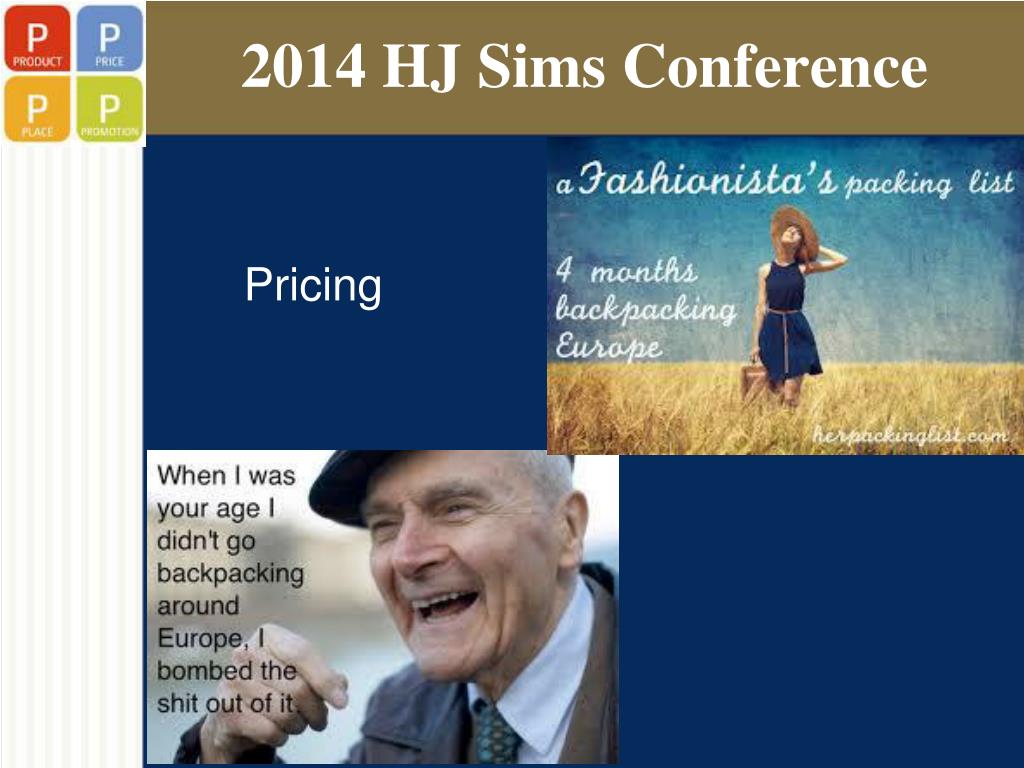 P
PRODUCT
P
PRICE
P
PLACE
P
PROMOTION

2014 HJ Sims Conference

Pricing

a Fashionista's packing list
4 months backpacking Europe
herpackinglist.com

When I was your age I didn't go backpacking around Europe, I bombed the shit out of it.